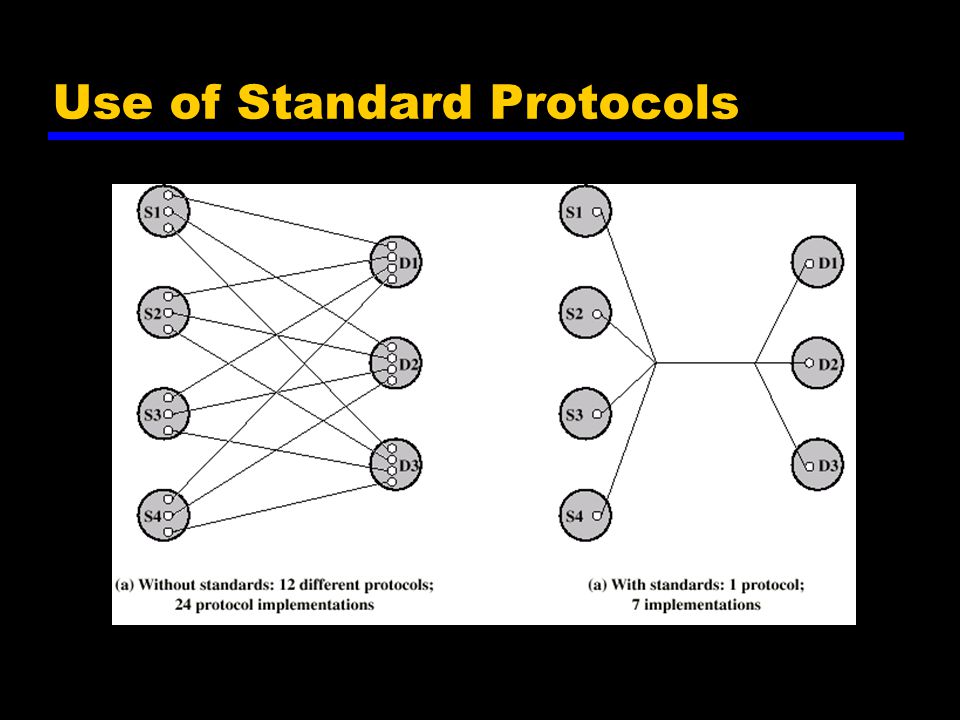 Use of Standard Protocols

S1
S2
S3
S4
D1
D2
D3

(a) Without standards: 12 different protocols; 24 protocol implementations

S1
S2
S3
S4
D1
D2
D3

(a) With standards: 1 protocol; 7 implementations